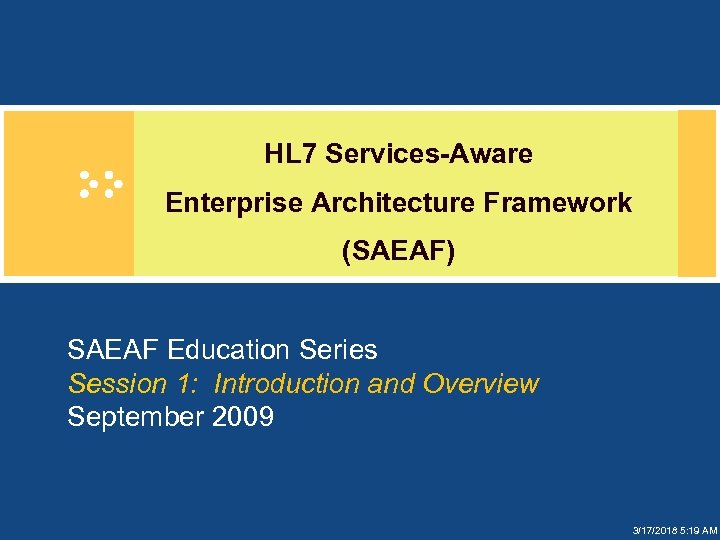 HL7 Services-Aware
Enterprise Architecture Framework
(SAEAF)

SAEAF Education Series
Session 1: Introduction and Overview
September 2009

3/17/2018 5:19 AM